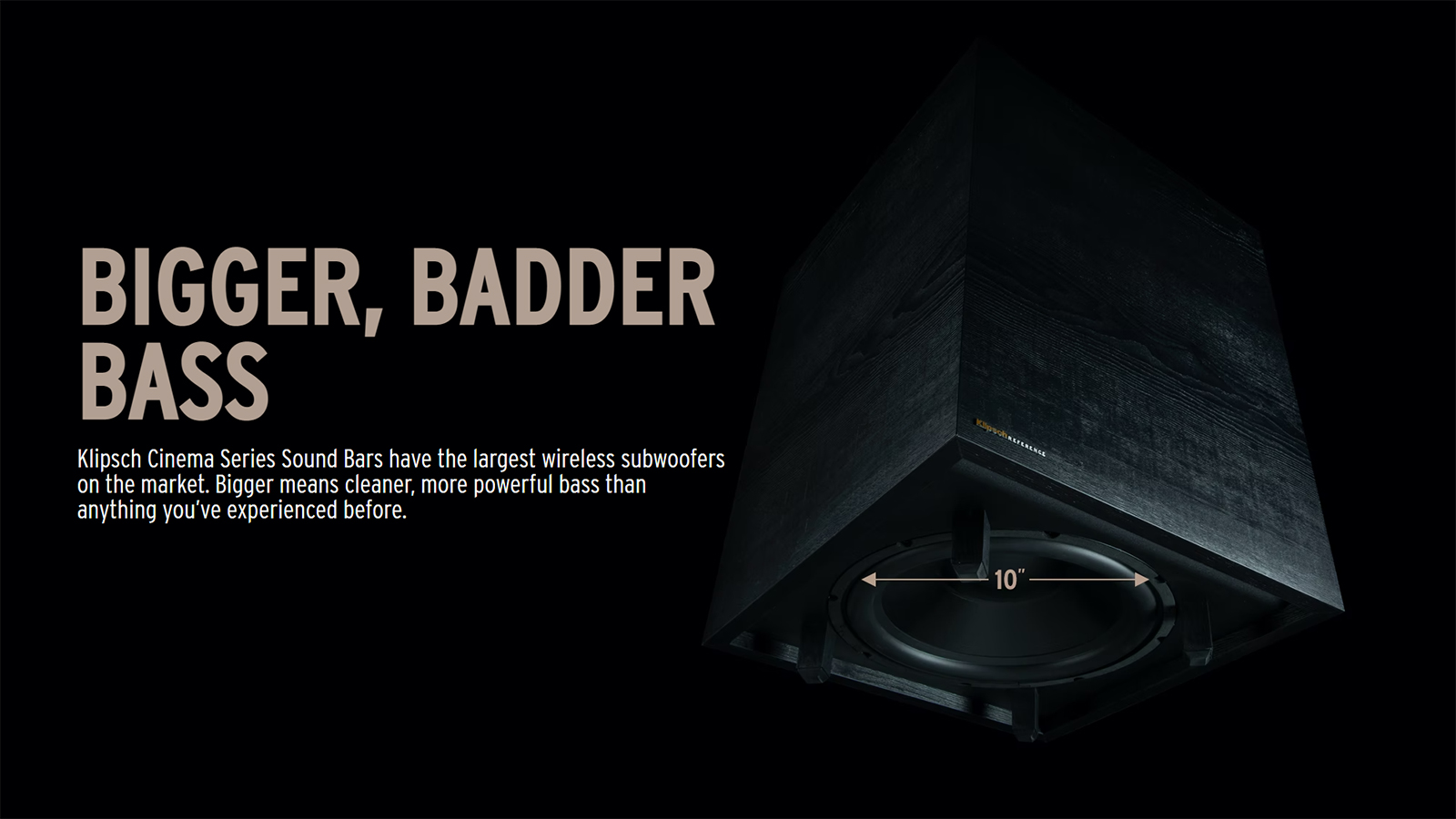 BIGGER, BADDER BASS

Klipsch Cinema Series Sound Bars have the largest wireless subwoofers on the market. Bigger means cleaner, more powerful bass than anything you've experienced before.

Klipsch REFERENCE

10"